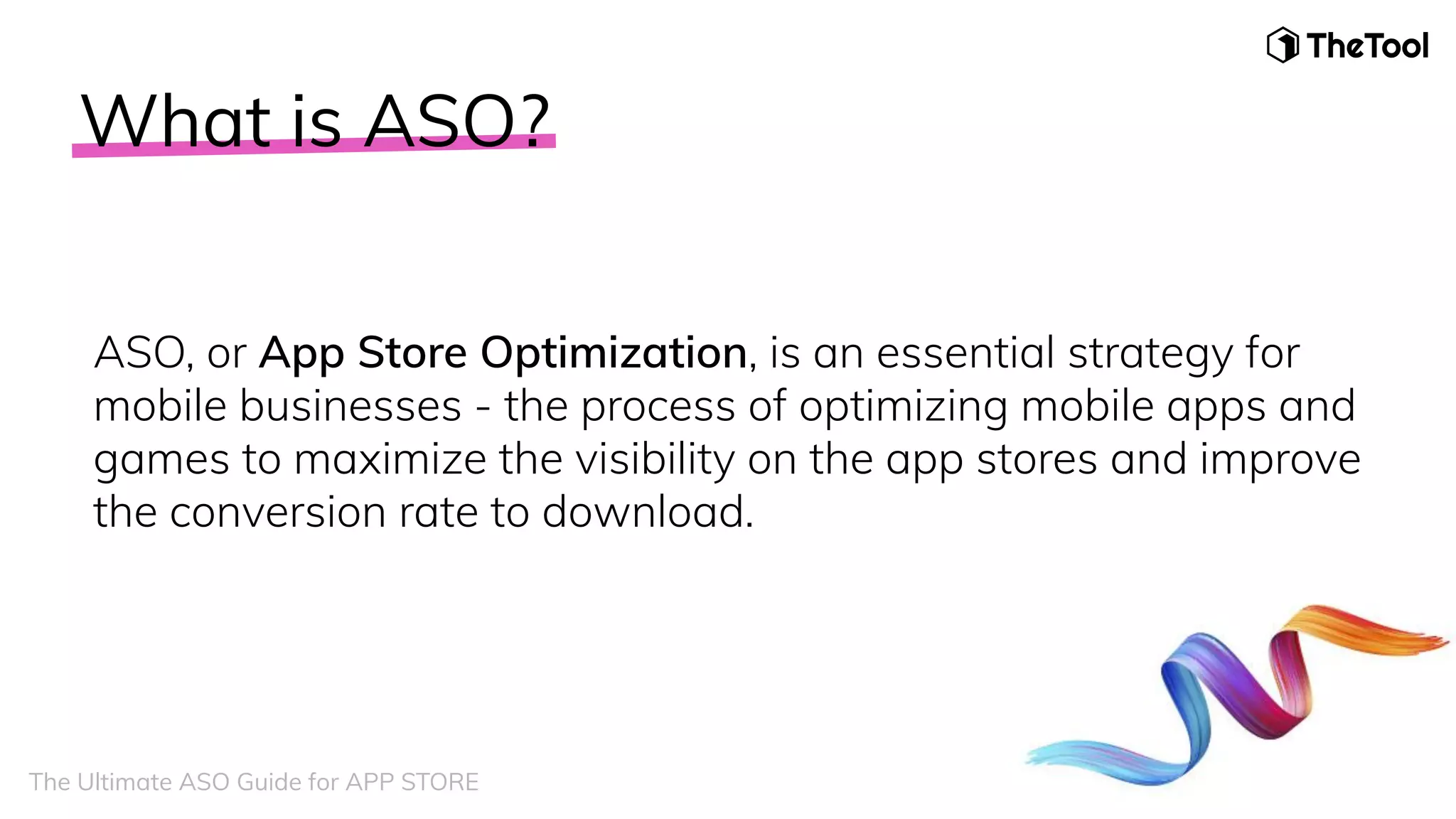 TheTool

What is ASO?

ASO, or App Store Optimization, is an essential strategy for mobile businesses - the process of optimizing mobile apps and games to maximize the visibility on the app stores and improve the conversion rate to download.

The Ultimate ASO Guide for APP STORE